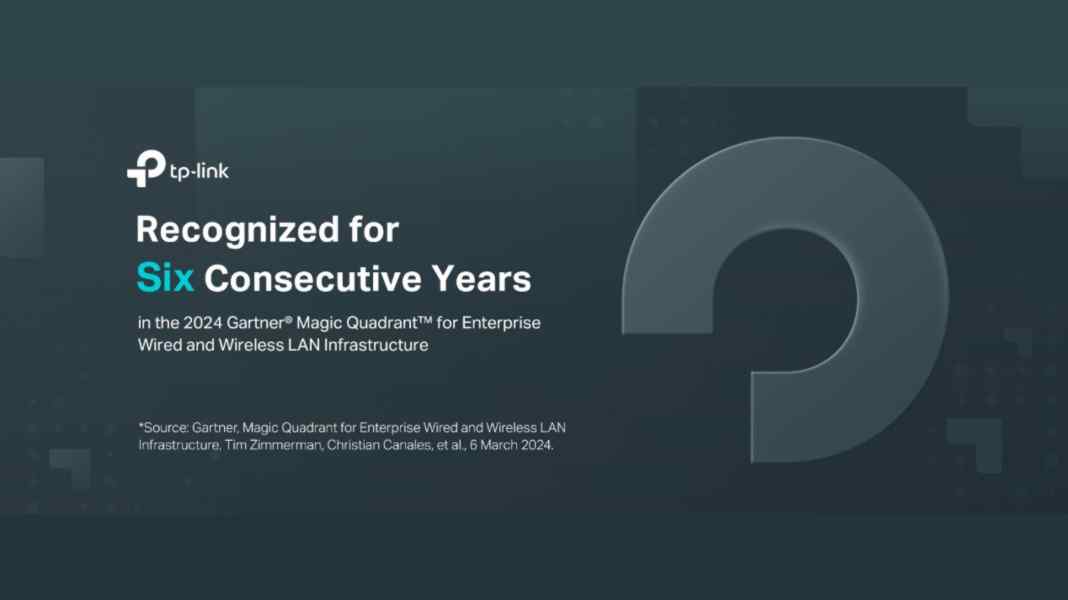 tp-link

Recognized for
Six Consecutive Years

in the 2024 Gartner® Magic Quadrant™ for Enterprise Wired and Wireless LAN Infrastructure

*Source: Gartner, Magic Quadrant for Enterprise Wired and Wireless LAN Infrastructure, Tim Zimmerman, Christian Canales, et al., 6 March 2024.